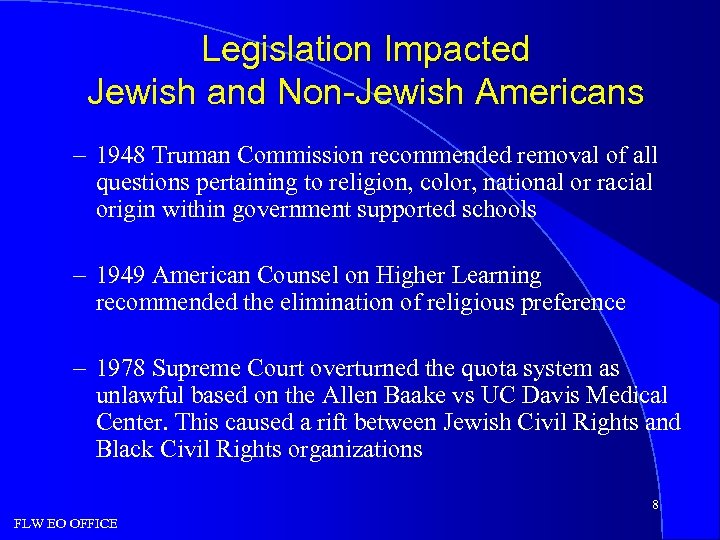 Legislation Impacted
Jewish and Non-Jewish Americans

– 1948 Truman Commission recommended removal of all questions pertaining to religion, color, national or racial origin within government supported schools

– 1949 American Counsel on Higher Learning recommended the elimination of religious preference

– 1978 Supreme Court overturned the quota system as unlawful based on the Allen Baake vs UC Davis Medical Center. This caused a rift between Jewish Civil Rights and Black Civil Rights organizations

8

FLW EO OFFICE